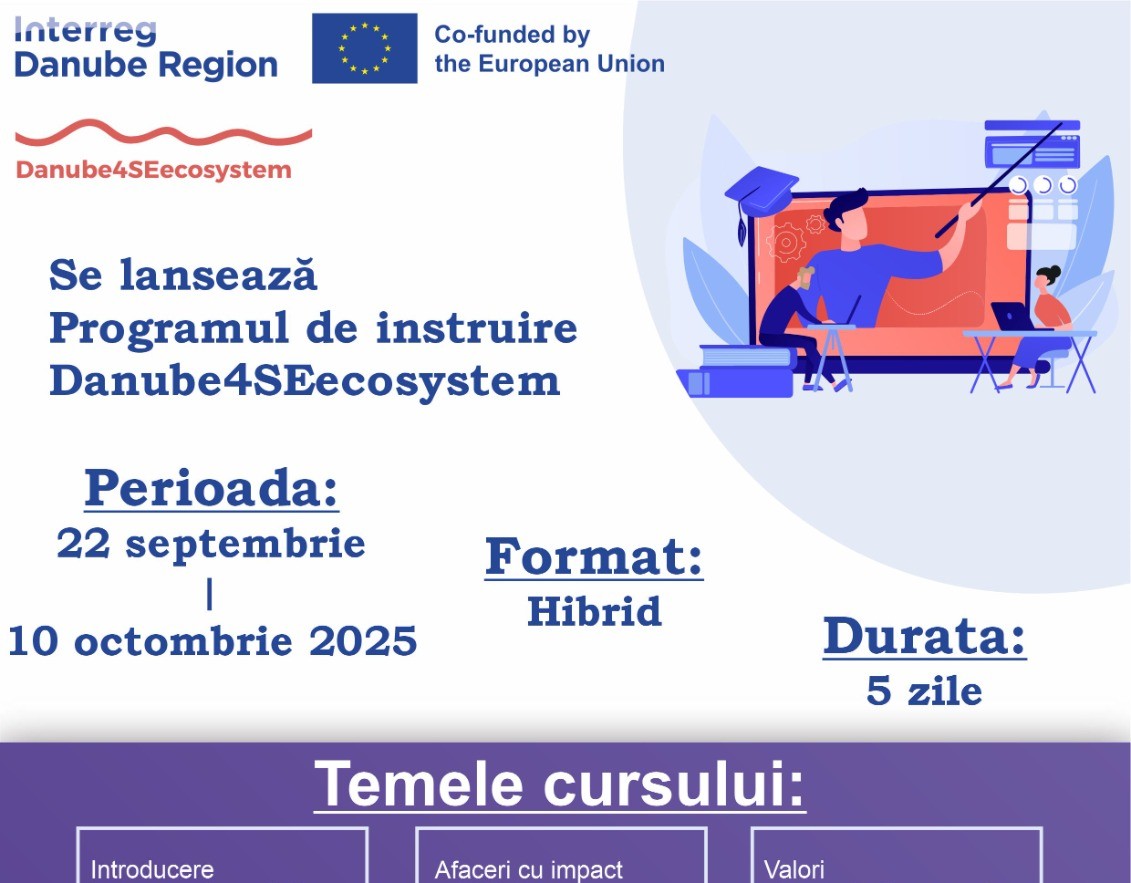 Interreg
Danube Region

Co-funded by
the European Union

Danube4SEecosystem

Se lansează
Programul de instruire
Danube4SEecosystem

Perioada:
22 septembrie
|
10 octombrie 2025

Format:
Hibrid

Durata:
5 zile

Temele cursului:

Introducere

Afaceri cu impact

Valori